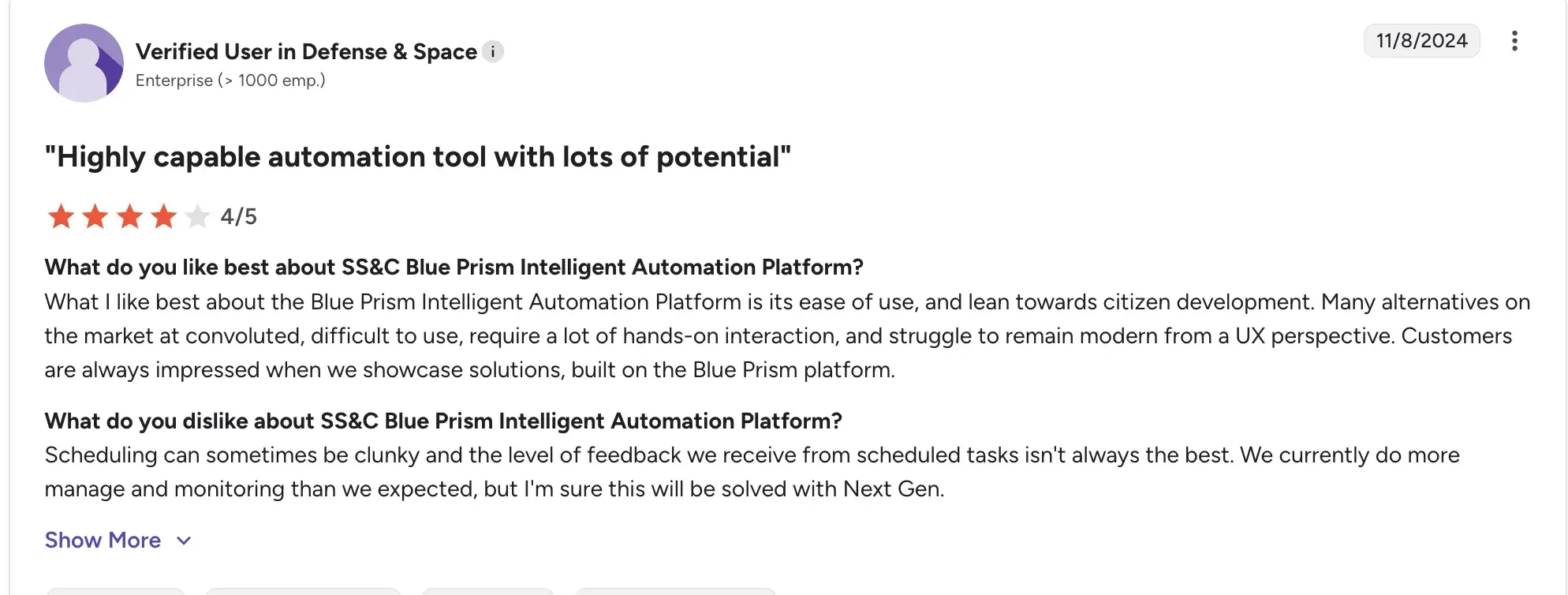 Verified User in Defense & Space i
Enterprise (> 1000 emp.)

11/8/2024

"Highly capable automation tool with lots of potential"

4/5

What do you like best about SS&C Blue Prism Intelligent Automation Platform?
What I like best about the Blue Prism Intelligent Automation Platform is its ease of use, and lean towards citizen development. Many alternatives on the market at convoluted, difficult to use, require a lot of hands-on interaction, and struggle to remain modern from a UX perspective. Customers are always impressed when we showcase solutions, built on the Blue Prism platform.

What do you dislike about SS&C Blue Prism Intelligent Automation Platform?
Scheduling can sometimes be clunky and the level of feedback we receive from scheduled tasks isn't always the best. We currently do more manage and monitoring than we expected, but I'm sure this will be solved with Next Gen.

Show More